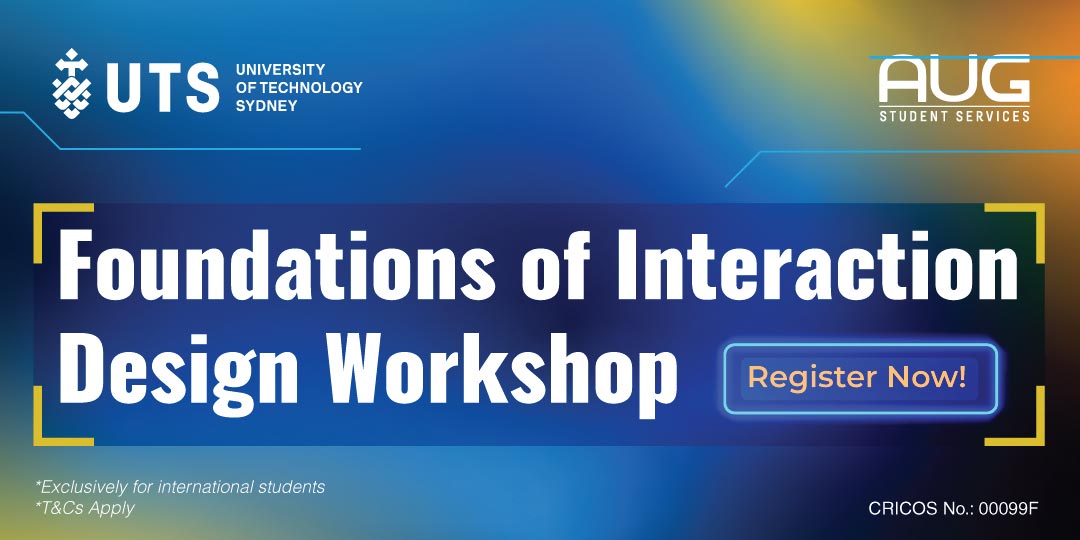 UTS UNIVERSITY OF TECHNOLOGY SYDNEY

AUG STUDENT SERVICES

Foundations of Interaction Design Workshop

Register Now!

*Exclusively for international students
*T&Cs Apply

CRICOS No.: 00099F